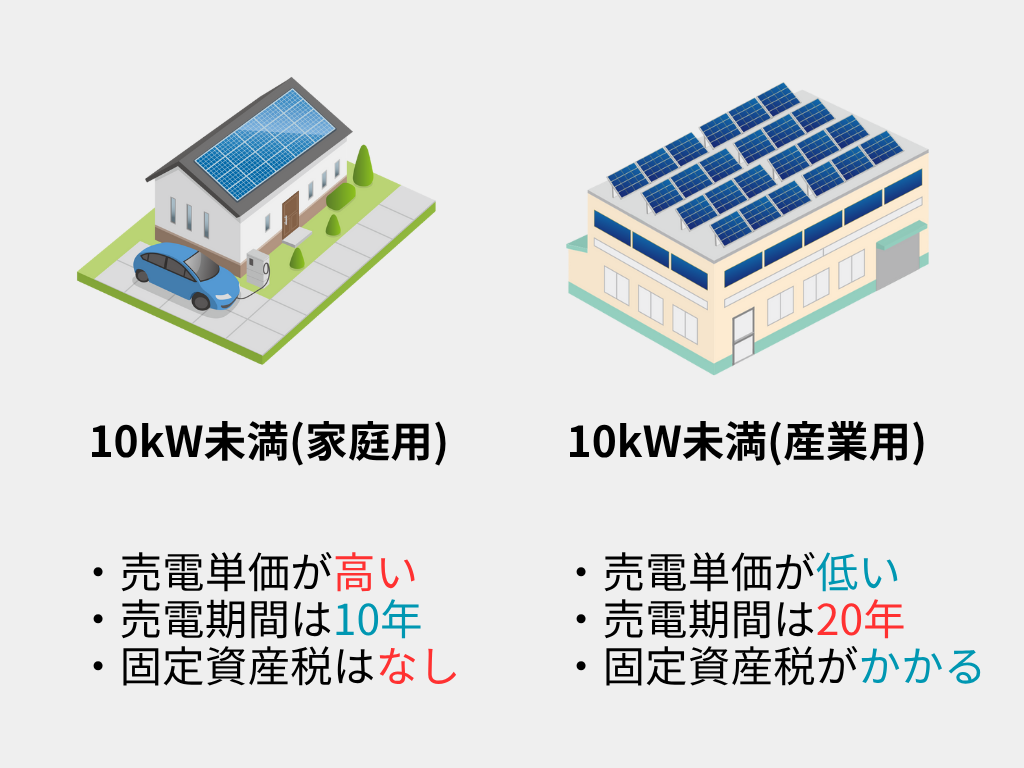 10kW未満(家庭用)

・売電単価が高い
・売電期間は10年
・固定資産税はなし

10kW未満(産業用)

・売電単価が低い
・売電期間は20年
・固定資産税がかかる